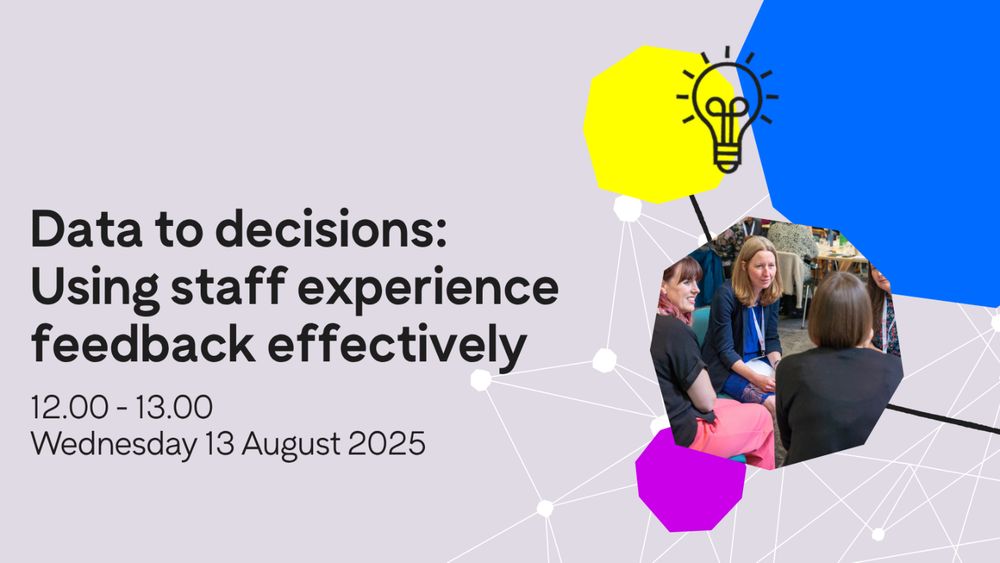 Data to decisions:
Using staff experience feedback effectively

12.00 - 13.00
Wednesday 13 August 2025